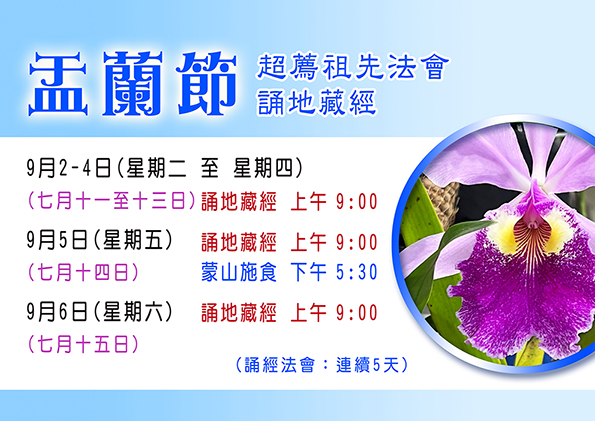 盂蘭節

超薦祖先法會
誦地藏經

9月2-4日(星期二 至 星期四)
(七月十一至十三日) 誦地藏經 上午 9:00

9月5日(星期五) 誦地藏經 上午 9:00
(七月十四日) 蒙山施食 下午 5:30

9月6日(星期六) 誦地藏經 上午 9:00
(七月十五日)

(誦經法會：連續5天)